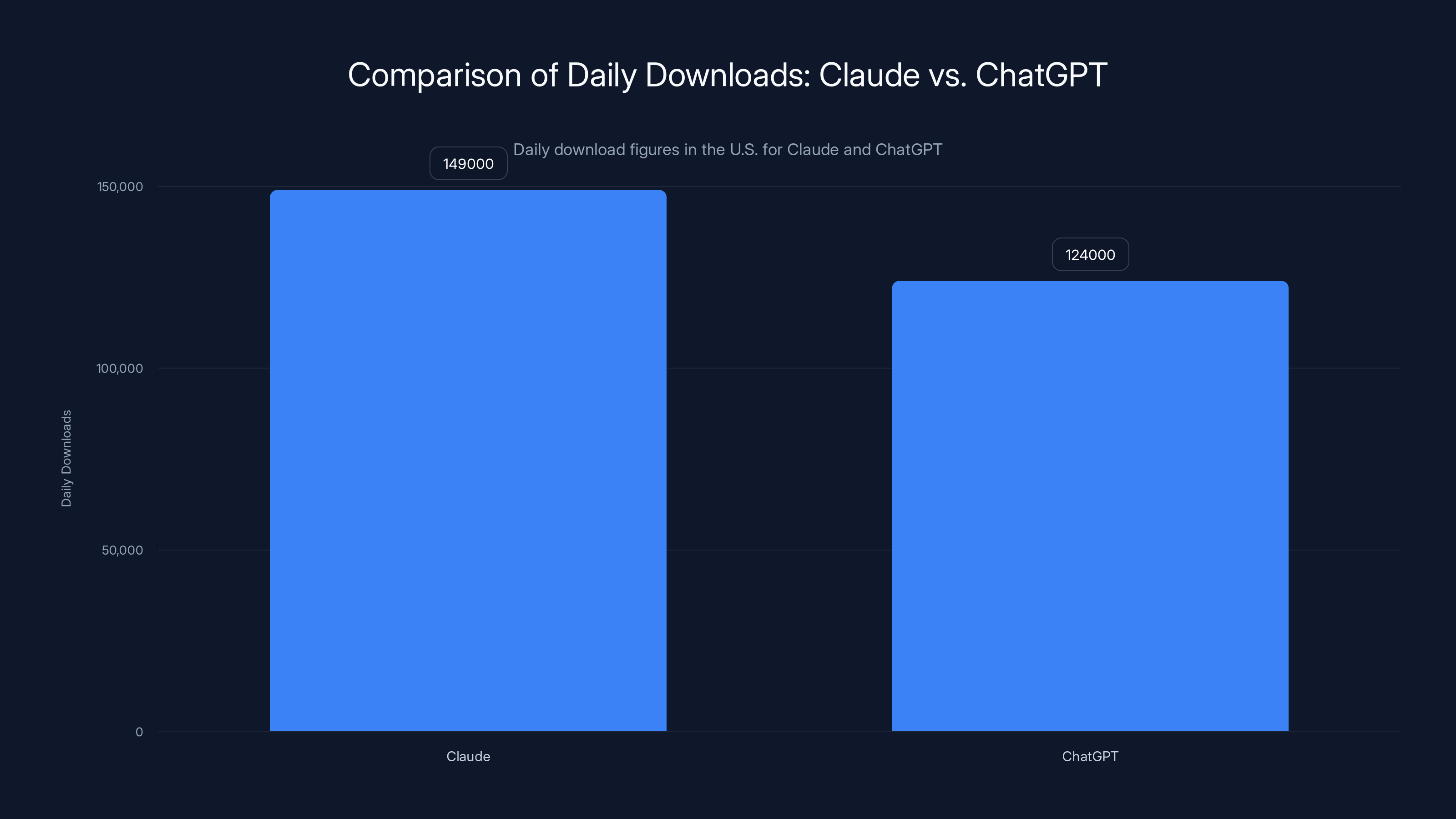 Comparison of Daily Downloads: Claude vs. ChatGPT

Daily download figures in the U.S. for Claude and ChatGPT

149000

124000

150,000

100,000

50,000

0

Daily Downloads

Claude

ChatGPT